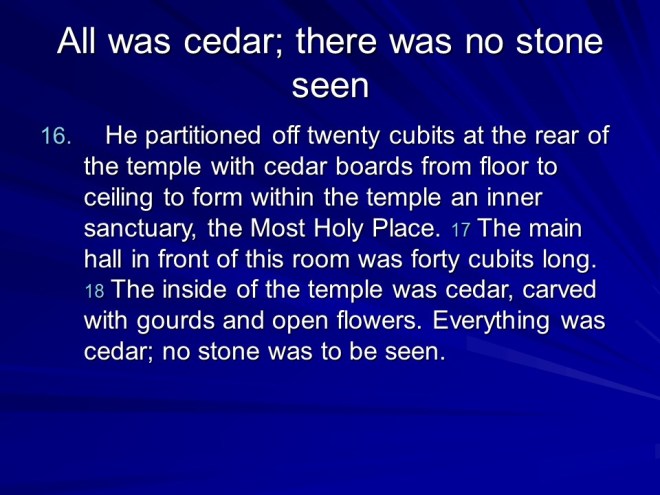 All was cedar; there was no stone seen

16. He partitioned off twenty cubits at the rear of the temple with cedar boards from floor to ceiling to form within the temple an inner sanctuary, the Most Holy Place. 17 The main hall in front of this room was forty cubits long. 18 The inside of the temple was cedar, carved with gourds and open flowers. Everything was cedar; no stone was to be seen.